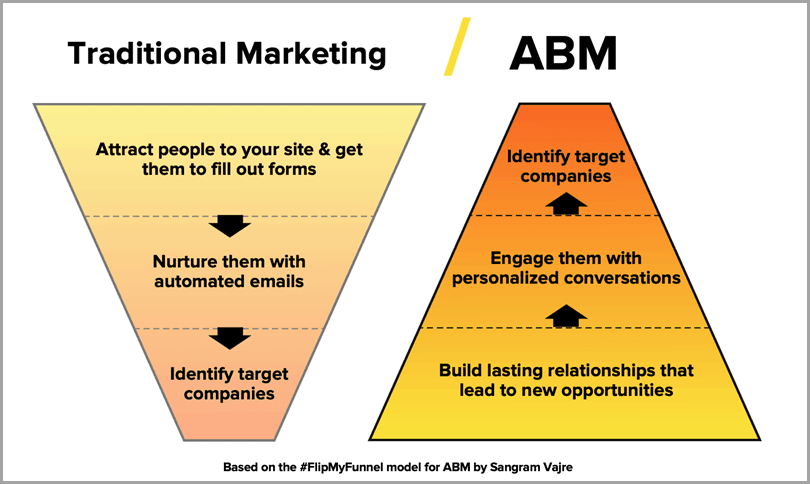 Traditional Marketing / ABM

Attract people to your site & get them to fill out forms

Nurture them with automated emails

Identify target companies

Identify target companies

Engage them with personalized conversations

Build lasting relationships that lead to new opportunities

Based on the #FlipMyFunnel model for ABM by Sangram Vajre